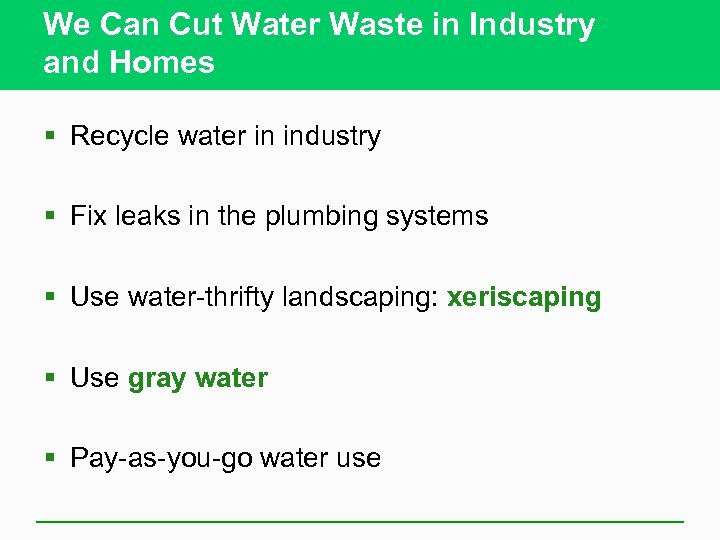 We Can Cut Water Waste in Industry and Homes

▪ Recycle water in industry

▪ Fix leaks in the plumbing systems

▪ Use water-thrifty landscaping: xeriscaping

▪ Use gray water

▪ Pay-as-you-go water use